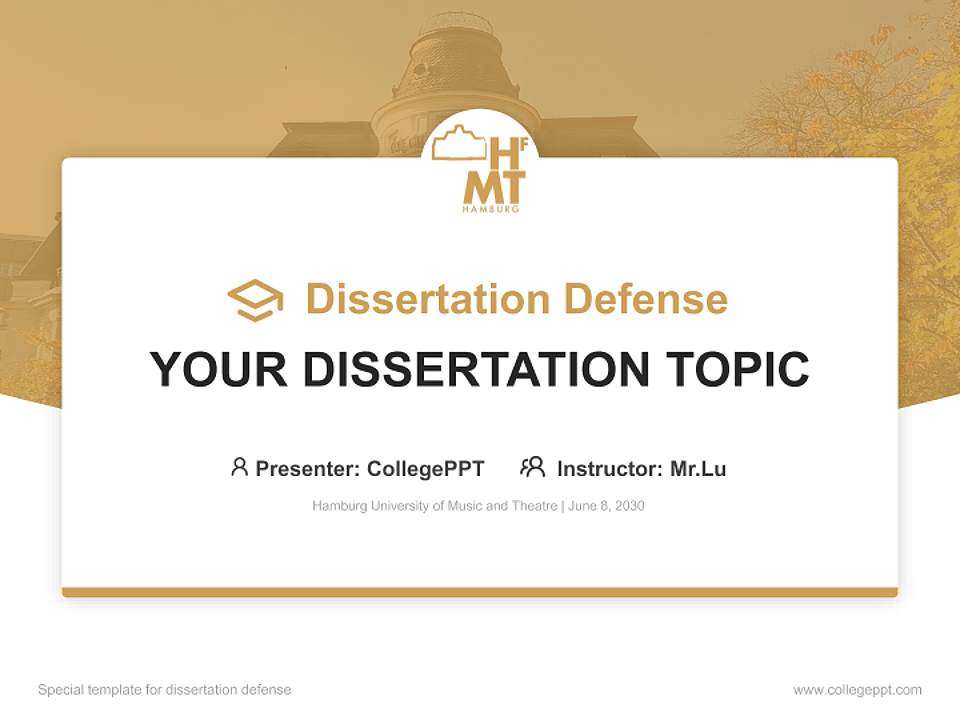 HfMT
HAMBURG

Dissertation Defense

YOUR DISSERTATION TOPIC

Presenter: CollegePPT Instructor: Mr.Lu

Hamburg University of Music and Theatre | June 8, 2030

Special template for dissertation defense

www.collegeppt.com